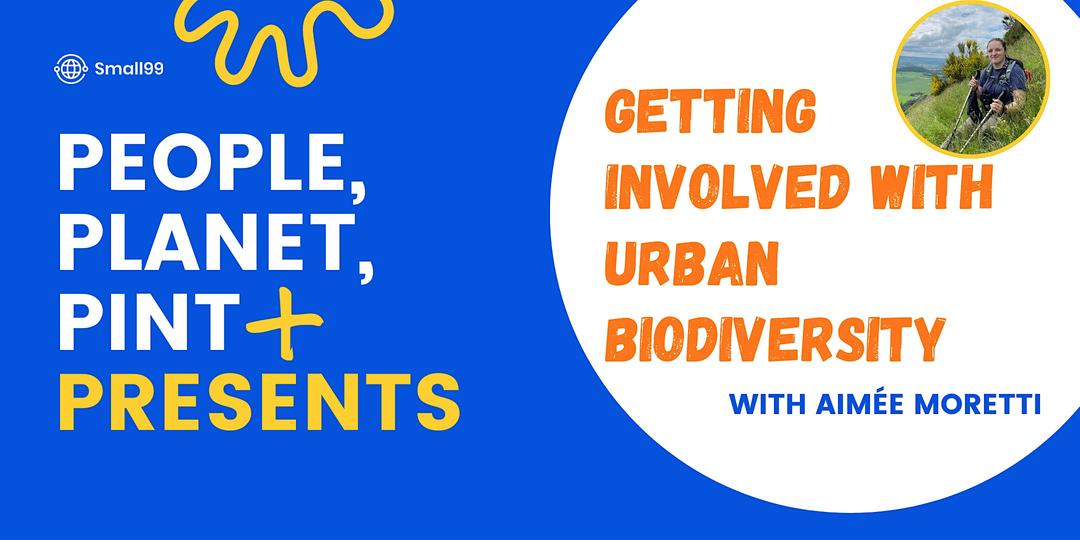 Small99

PEOPLE, PLANET, PINT+ PRESENTS

GETTING INVOLVED WITH URBAN BIODIVERSITY

WITH AIMÉE MORETTI